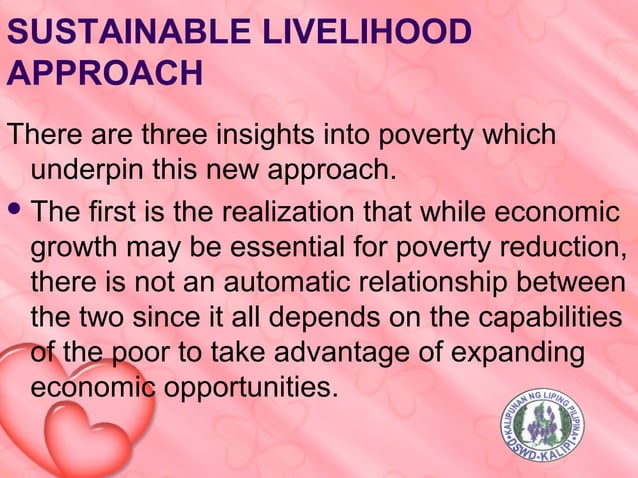 SUSTAINABLE LIVELIHOOD APPROACH

There are three insights into poverty which underpin this new approach.

• The first is the realization that while economic growth may be essential for poverty reduction, there is not an automatic relationship between the two since it all depends on the capabilities of the poor to take advantage of expanding economic opportunities.

KALIPUNAN NG LIPING PILIPINA
DSWD-KALIPI